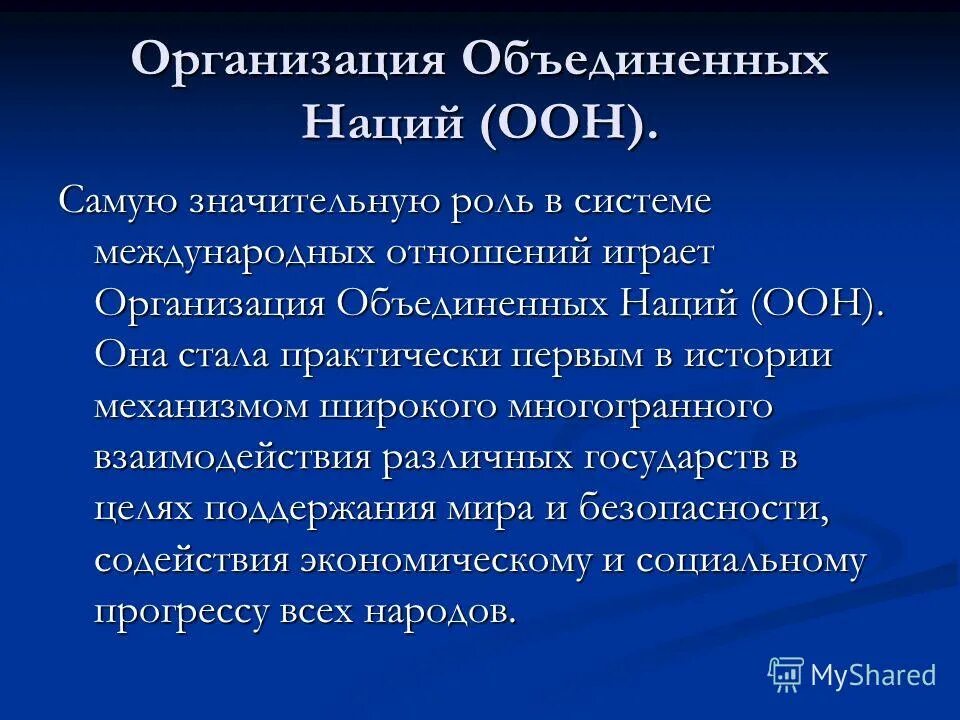 Организация Объединенных Наций (ООН).

Самую значительную роль в системе международных отношений играет Организация Объединенных Наций (ООН). Она стала практически первым в истории механизмом широкого многогранного взаимодействия различных государств в целях поддержания мира и безопасности, содействия экономическому и социальному прогрессу всех народов.

MyShared